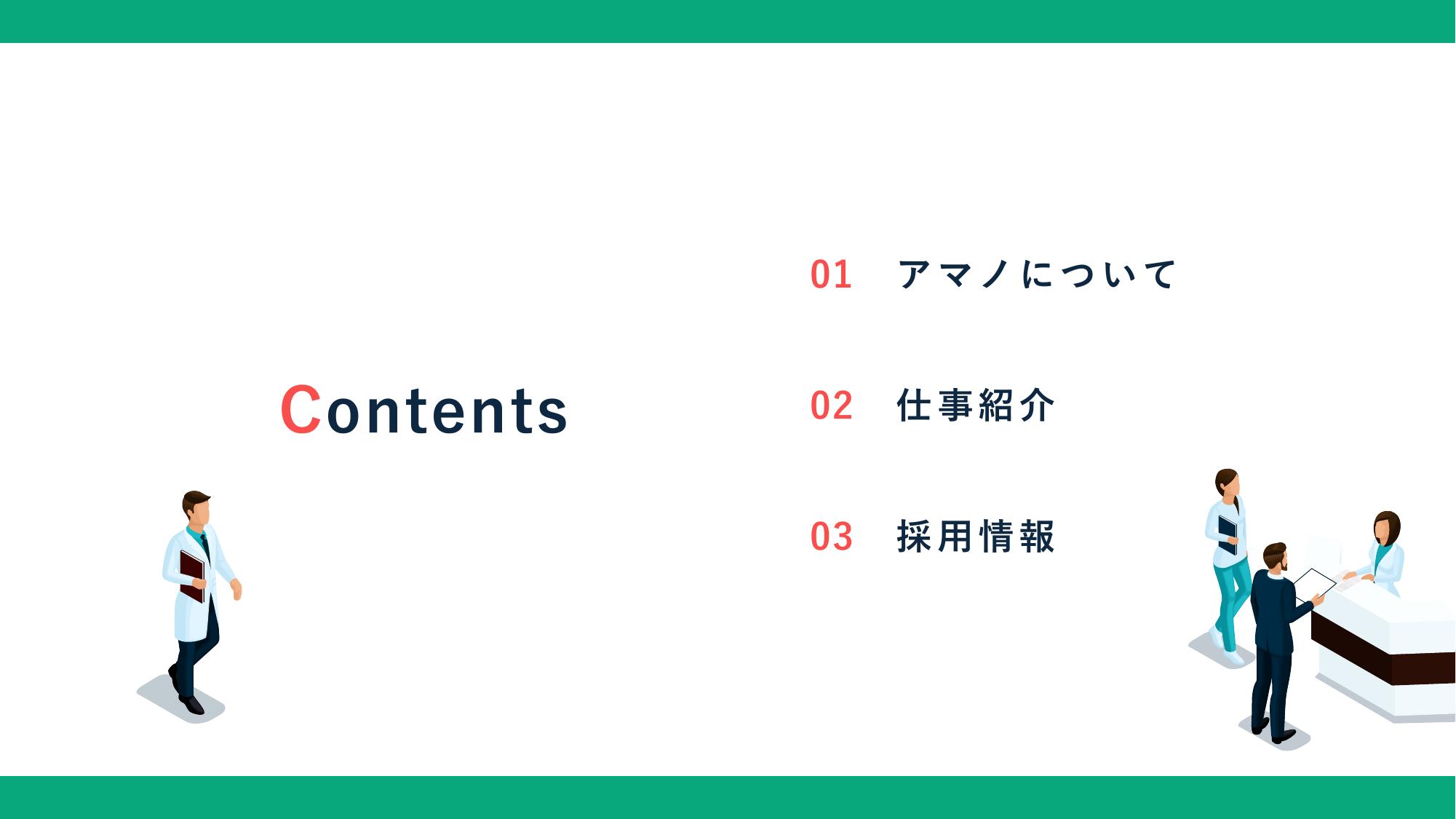 Contents

01 アマノについて

02 仕事紹介

03 採用情報